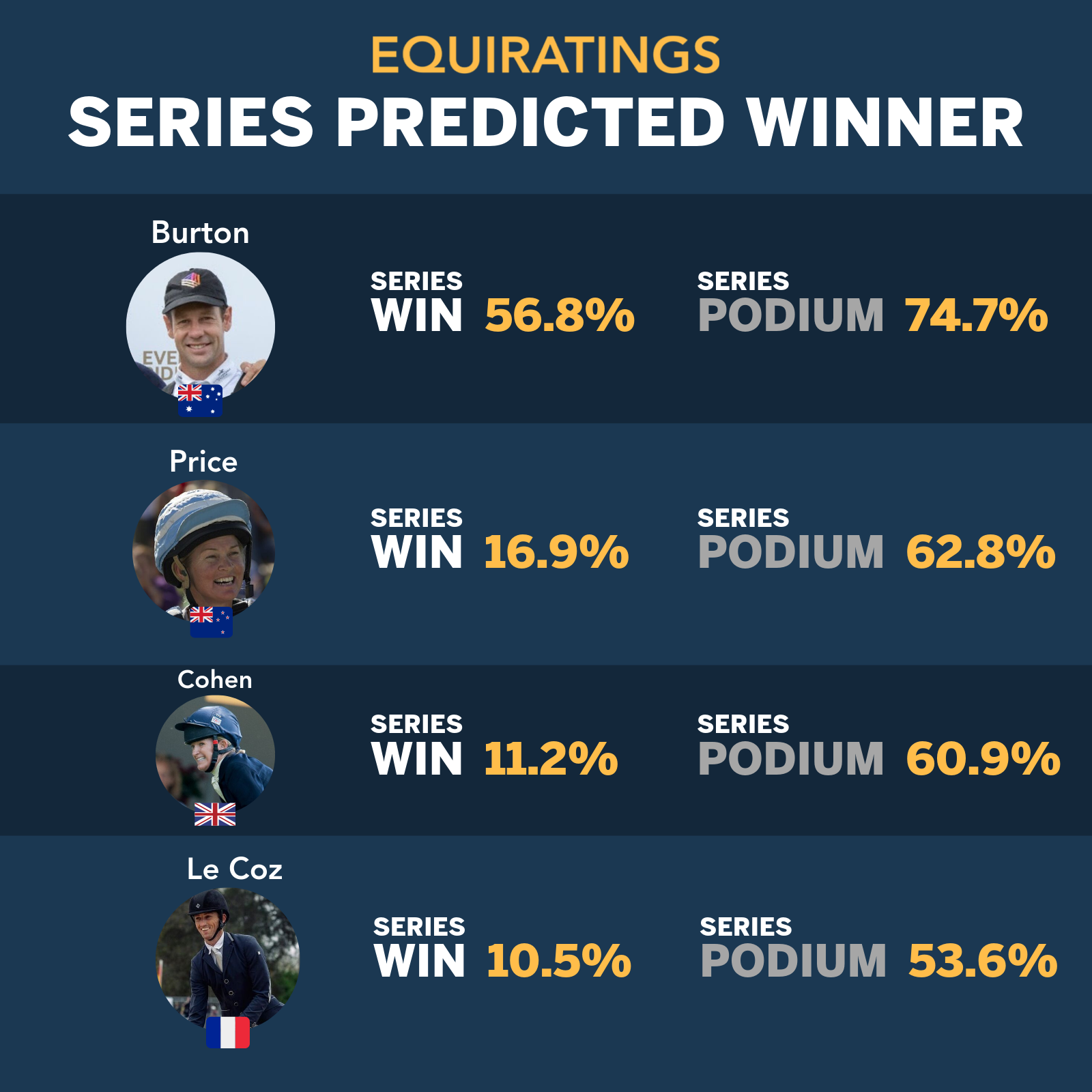 EQUIRATINGS
SERIES PREDICTED WINNER

Burton
SERIES WIN 56.8%
SERIES PODIUM 74.7%

Price
SERIES WIN 16.9%
SERIES PODIUM 62.8%

Cohen
SERIES WIN 11.2%
SERIES PODIUM 60.9%

Le Coz
SERIES WIN 10.5%
SERIES PODIUM 53.6%